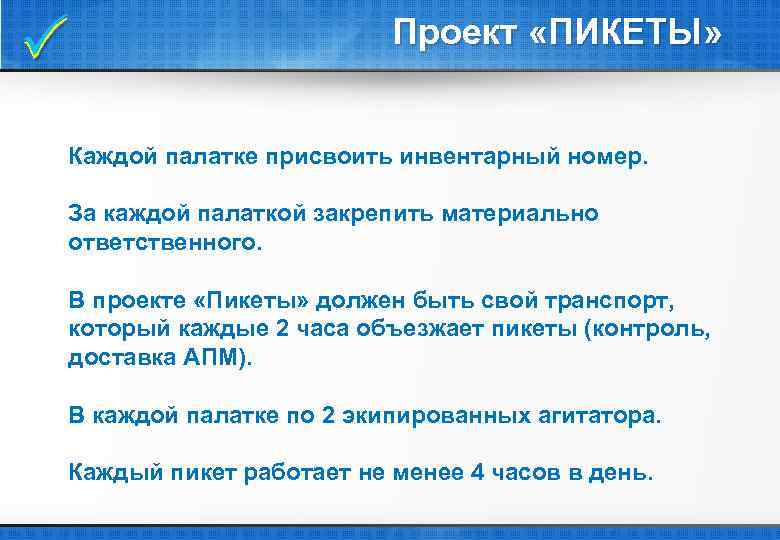 Проект «ПИКЕТЫ»

Каждой палатке присвоить инвентарный номер.

За каждой палаткой закрепить материально ответственного.

В проекте «Пикеты» должен быть свой транспорт, который каждые 2 часа объезжает пикеты (контроль, доставка АПМ).

В каждой палатке по 2 экипированных агитатора.

Каждый пикет работает не менее 4 часов в день.